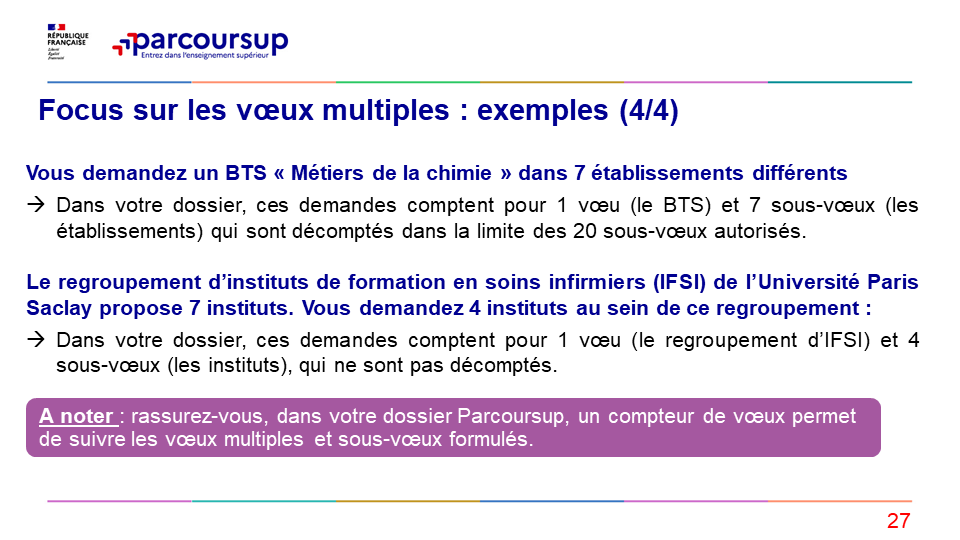 RÉPUBLIQUE FRANÇAISE
Liberté
Égalité
Fraternité

parcoursup
Entrez dans l'enseignement supérieur

Focus sur les vœux multiples : exemples (4/4)

Vous demandez un BTS « Métiers de la chimie » dans 7 établissements différents

→ Dans votre dossier, ces demandes comptent pour 1 vœu (le BTS) et 7 sous-vœux (les établissements) qui sont décomptés dans la limite des 20 sous-vœux autorisés.

Le regroupement d'instituts de formation en soins infirmiers (IFSI) de l'Université Paris Saclay propose 7 instituts. Vous demandez 4 instituts au sein de ce regroupement :

→ Dans votre dossier, ces demandes comptent pour 1 vœu (le regroupement d'IFSI) et 4 sous-vœux (les instituts), qui ne sont pas décomptés.

A noter : rassurez-vous, dans votre dossier Parcoursup, un compteur de vœux permet de suivre les vœux multiples et sous-vœux formulés.

27